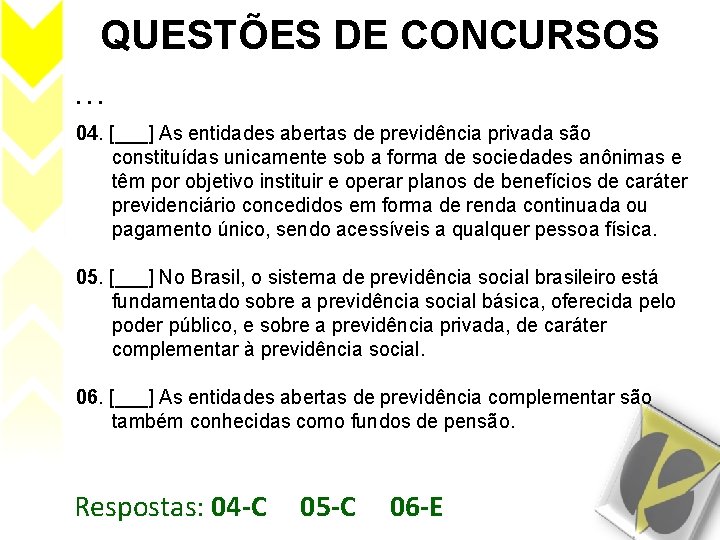 QUESTÕES DE CONCURSOS

. . .

04. [___] As entidades abertas de previdência privada são constituídas unicamente sob a forma de sociedades anônimas e têm por objetivo instituir e operar planos de benefícios de caráter previdenciário concedidos em forma de renda continuada ou pagamento único, sendo acessíveis a qualquer pessoa física.

05. [___] No Brasil, o sistema de previdência social brasileiro está fundamentado sobre a previdência social básica, oferecida pelo poder público, e sobre a previdência privada, de caráter complementar à previdência social.

06. [___] As entidades abertas de previdência complementar são também conhecidas como fundos de pensão.

Respostas: 04-C 05-C 06-E